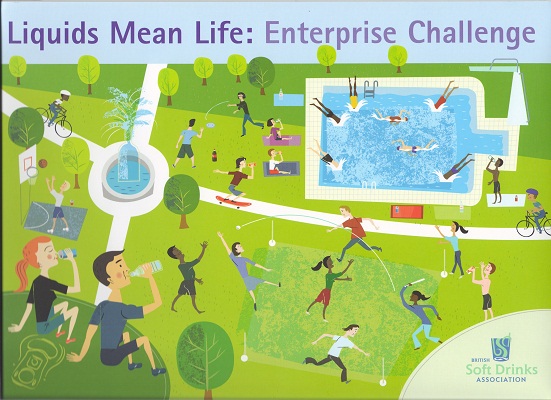 Liquids Mean Life: Enterprise Challenge

BRITISH
Soft Drinks
ASSOCIATION